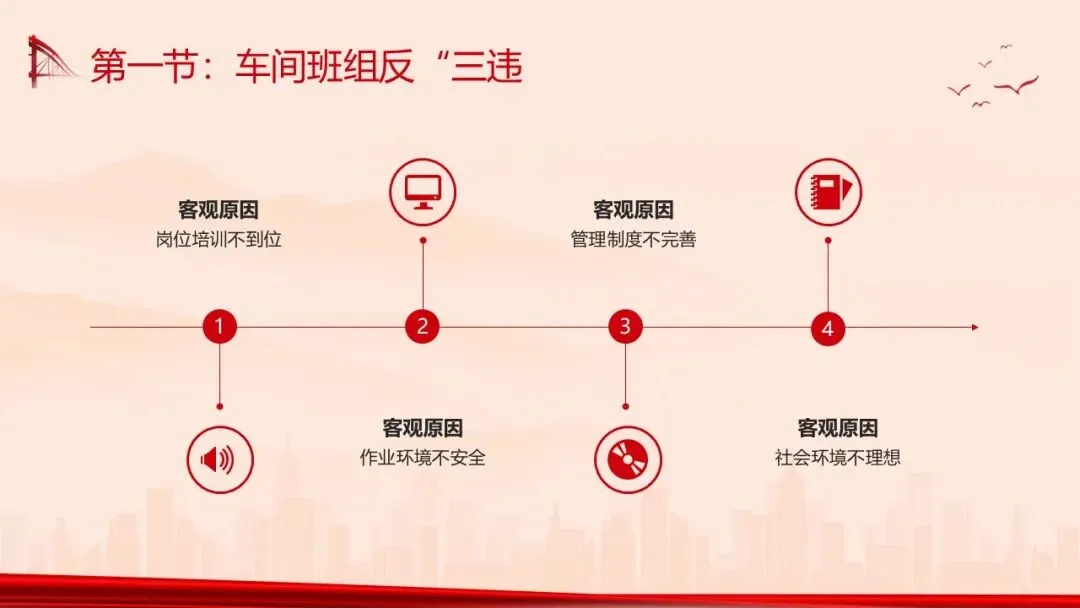 第一节：车间班组反“三违

客观原因
岗位培训不到位

客观原因
管理制度不完善

1

2

3

4

客观原因
作业环境不安全

客观原因
社会环境不理想